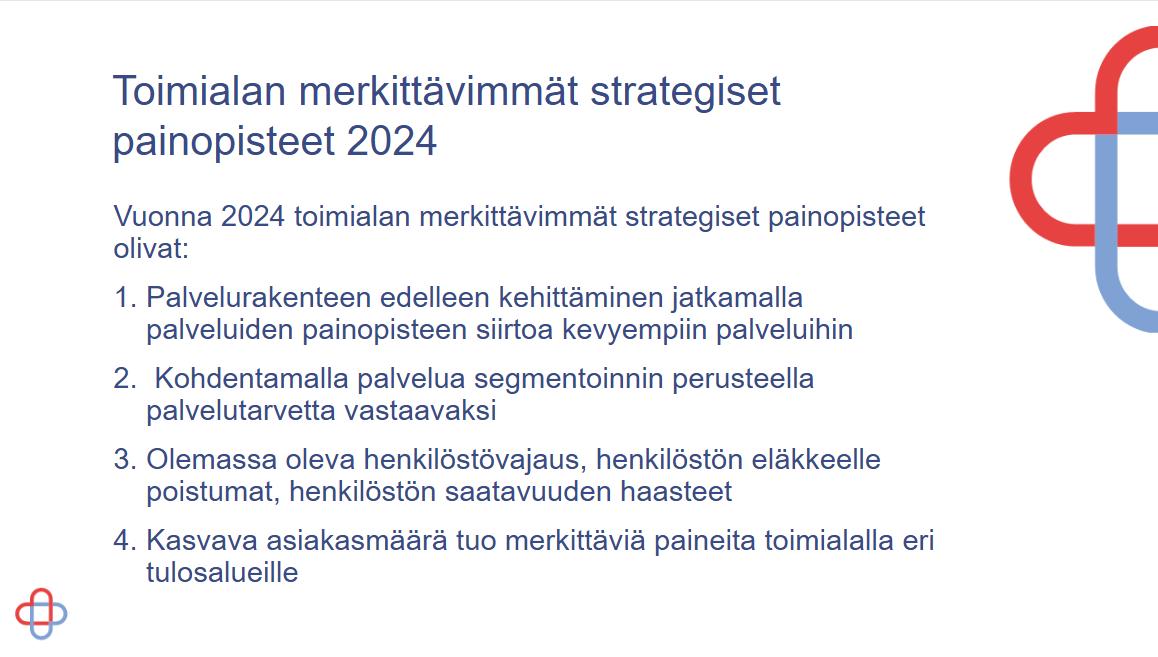 Toimialan merkittävimmät strategiset painopisteet 2024

Vuonna 2024 toimialan merkittävimmät strategiset painopisteet olivat:

1. Palvelurakenteen edelleen kehittäminen jatkamalla palveluiden painopisteen siirtoa kevyempiin palveluihin

2. Kohdentamalla palvelua segmentoinnin perusteella palvelutarvetta vastaavaksi

3. Olemassa oleva henkilöstövajaus, henkilöstön eläkkeelle poistumat, henkilöstön saatavuuden haasteet

4. Kasvava asiakasmäärä tuo merkittäviä paineita toimialalla eri tulosalueille